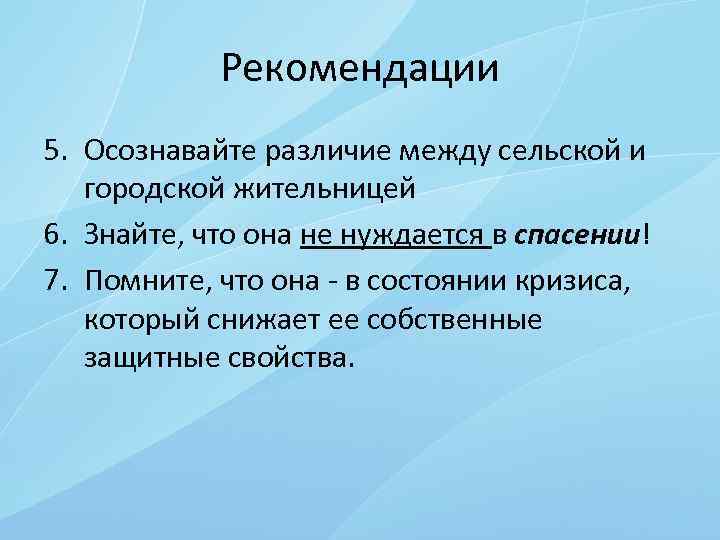 Рекомендации

5. Осознавайте различие между сельской и городской жительницей

6. Знайте, что она не нуждается в спасении!

7. Помните, что она - в состоянии кризиса, который снижает ее собственные защитные свойства.